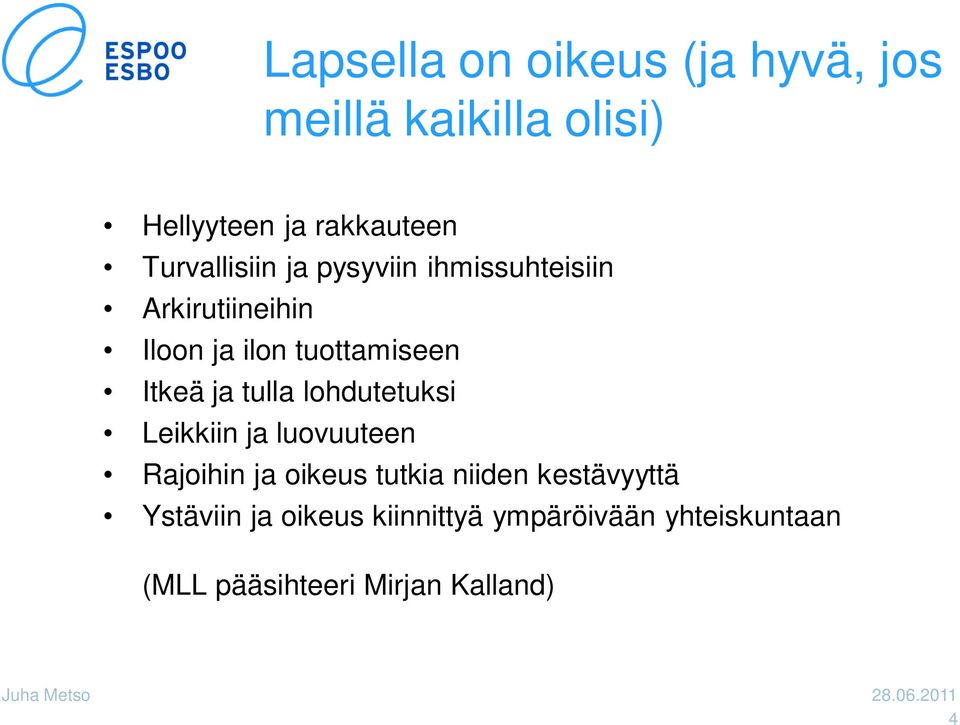 ESPOO
ESBO

Lapsella on oikeus (ja hyvä, jos meillä kaikilla olisi)

• Hellyyteen ja rakkauteen
• Turvallisiin ja pysyviin ihmissuhteisiin
• Arkirutiineihin
• Iloon ja ilon tuottamiseen
• Itkeä ja tulla lohdutetuksi
• Leikkiin ja luovuuteen
• Rajoihin ja oikeus tutkia niiden kestävyyttä
• Ystäviin ja oikeus kiinnittyä ympäröivään yhteiskuntaan

(MLL pääsihteeri Mirjan Kalland)

Juha Metso
28.06.2011
4